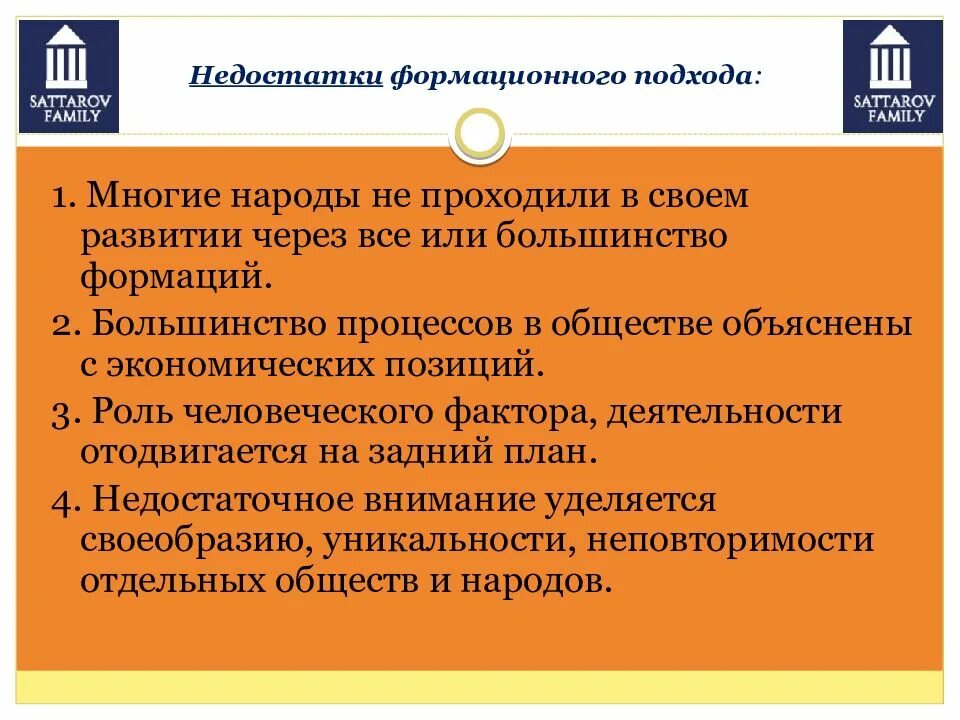 SATTAROV FAMILY

Недостатки формационного подхода:

SATTAROV FAMILY

1. Многие народы не проходили в своем развитии через все или большинство формаций.

2. Большинство процессов в обществе объяснены с экономических позиций.

3. Роль человеческого фактора, деятельности отодвигается на задний план.

4. Недостаточное внимание уделяется своеобразию, уникальности, неповторимости отдельных обществ и народов.